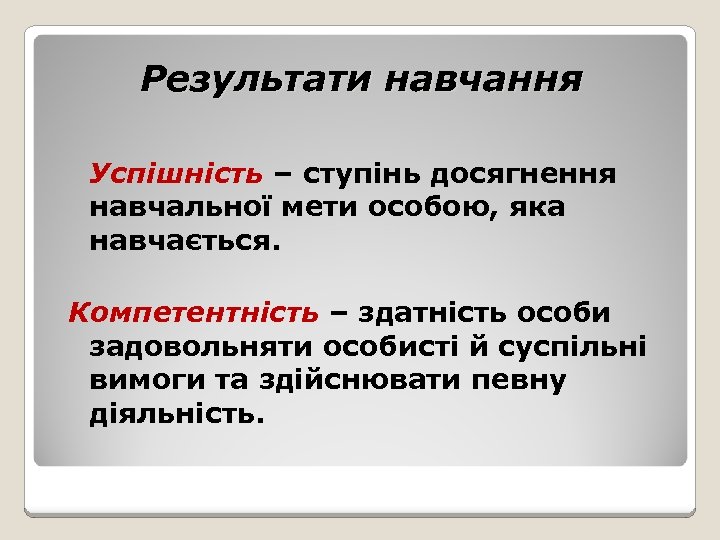 Результати навчання

Успішність – ступінь досягнення навчальної мети особою, яка навчається.

Компетентність – здатність особи задовольняти особисті й суспільні вимоги та здійснювати певну діяльність.